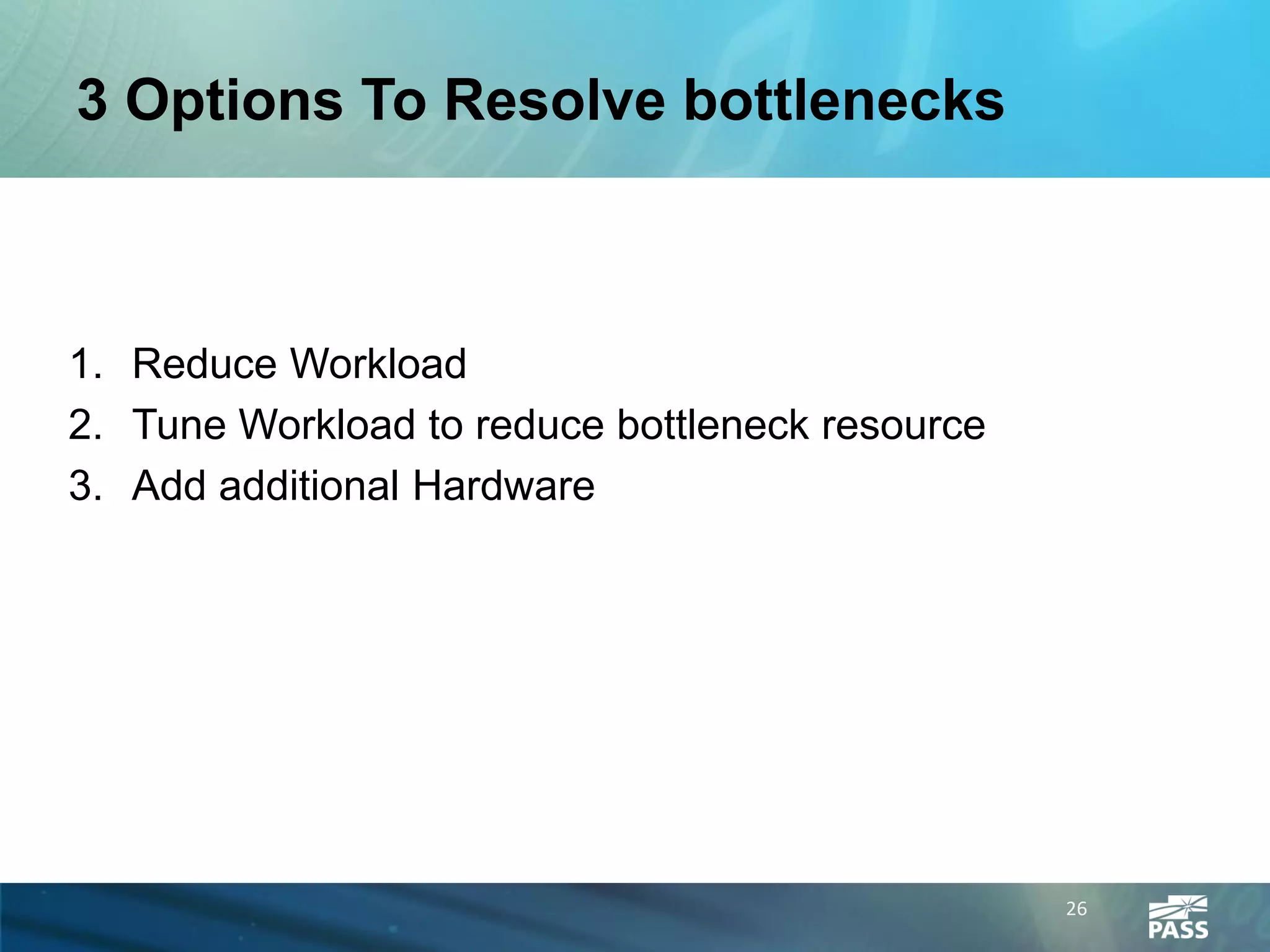 3 Options To Resolve bottlenecks

1. Reduce Workload
2. Tune Workload to reduce bottleneck resource
3. Add additional Hardware

26

PASS